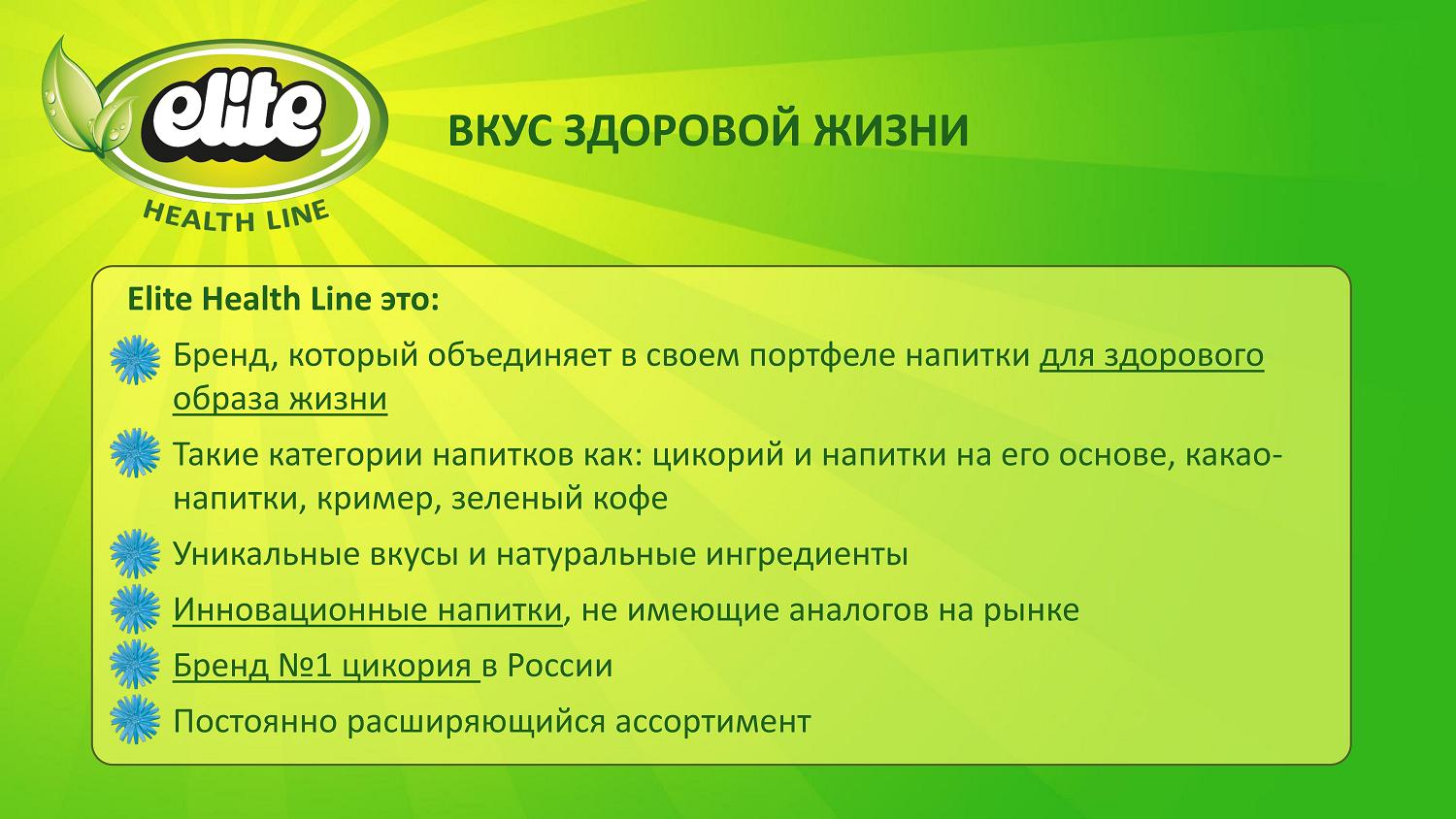 elite
HEALTH LINE

ВКУС ЗДОРОВОЙ ЖИЗНИ

Elite Health Line это:

Бренд, который объединяет в своем портфеле напитки для здорового образа жизни

Такие категории напитков как: цикорий и напитки на его основе, какао-напитки, кример, зеленый кофе

Уникальные вкусы и натуральные ингредиенты

Инновационные напитки, не имеющие аналогов на рынке

Бренд №1 цикория в России

Постоянно расширяющийся ассортимент